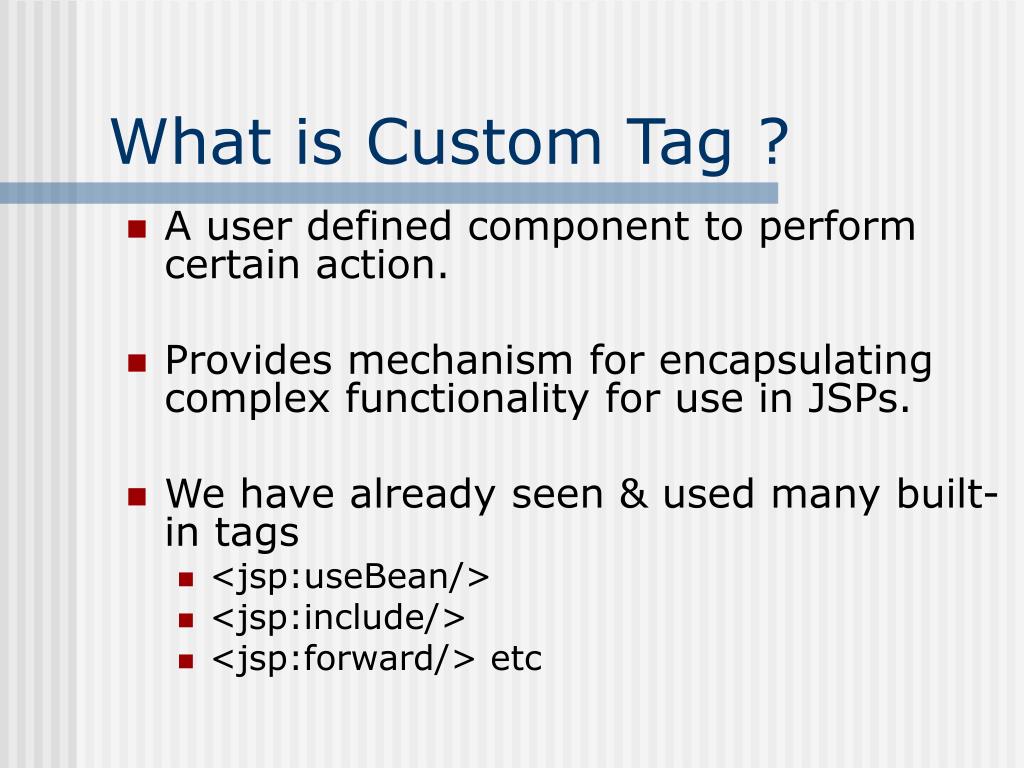 What is Custom Tag ?

- A user defined component to perform certain action.

- Provides mechanism for encapsulating complex functionality for use in JSPs.

- We have already seen & used many built-in tags
  - <jsp:useBean/>
  - <jsp:include/>
  - <jsp:forward/> etc